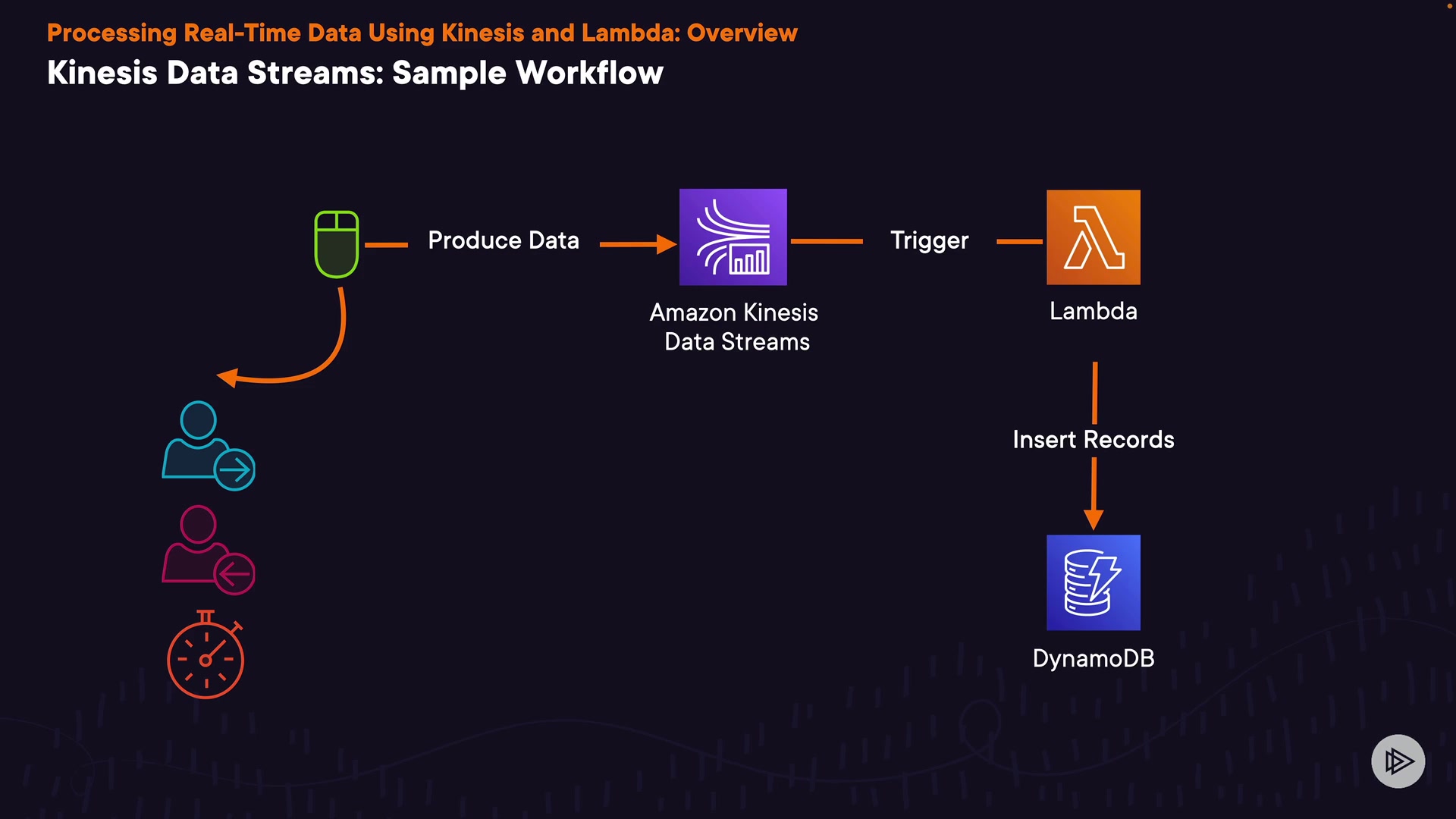 Processing Real-Time Data Using Kinesis and Lambda: Overview

Kinesis Data Streams: Sample Workflow

Produce Data

Amazon Kinesis Data Streams

Trigger

Lambda

Insert Records

DynamoDB